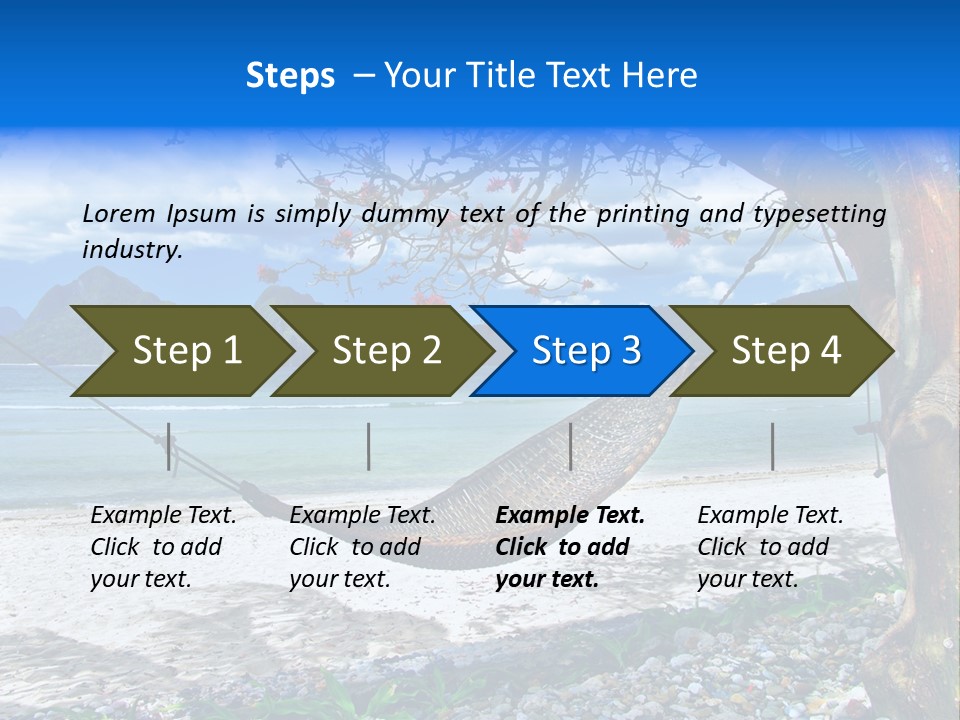 Steps – Your Title Text Here

Lorem Ipsum is simply dummy text of the printing and typesetting industry.

Step 1

Step 2

Step 3

Step 4

Example Text. Click to add your text.

Example Text. Click to add your text.

Example Text. Click to add your text.

Example Text. Click to add your text.